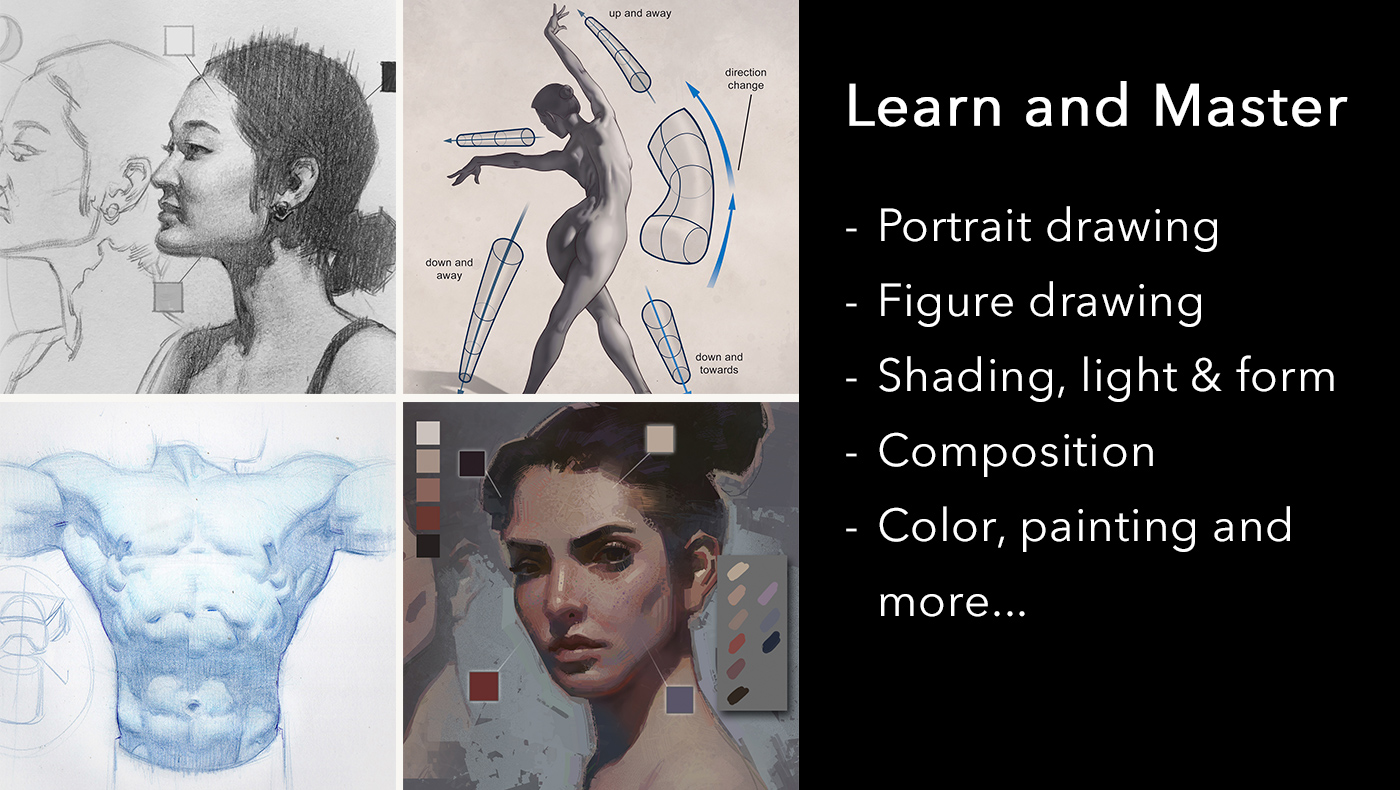 up and away

direction change

down and away

down and towards

Learn and Master

- Portrait drawing
- Figure drawing
- Shading, light & form
- Composition
- Color, painting and more...